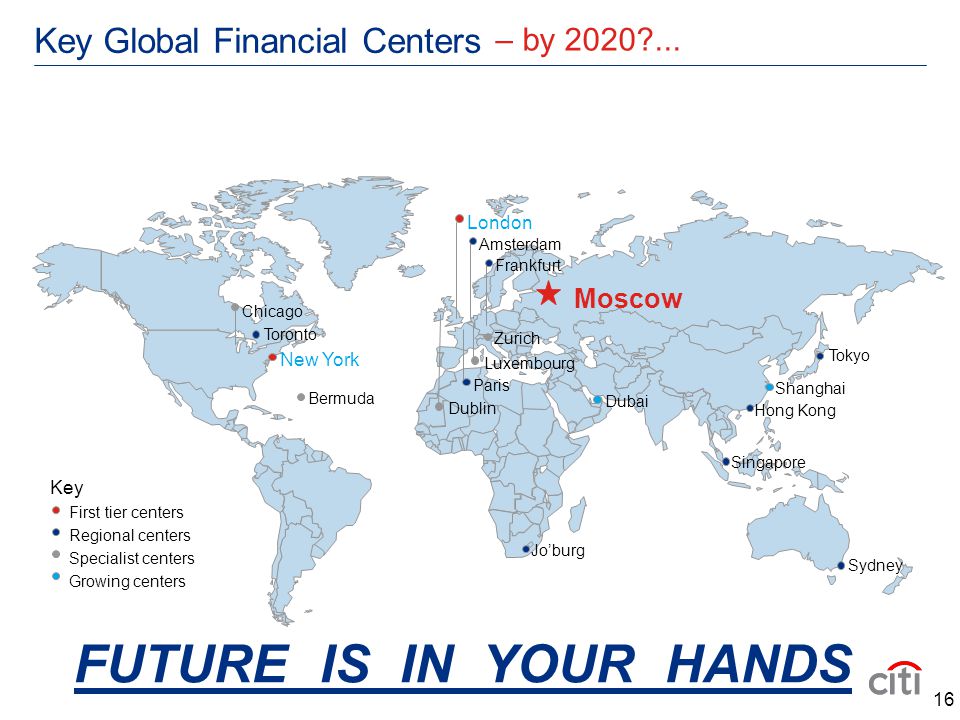 Key Global Financial Centers – by 2020?...

London
Amsterdam
Frankfurt
Moscow
Chicago
Toronto
New York
Bermuda
Zurich
Luxembourg
Paris
Dublin
Dubai
Tokyo
Shanghai
Hong Kong
Singapore
Jo'burg
Sydney

Key
First tier centers
Regional centers
Specialist centers
Growing centers

FUTURE IS IN YOUR HANDS

citi

16